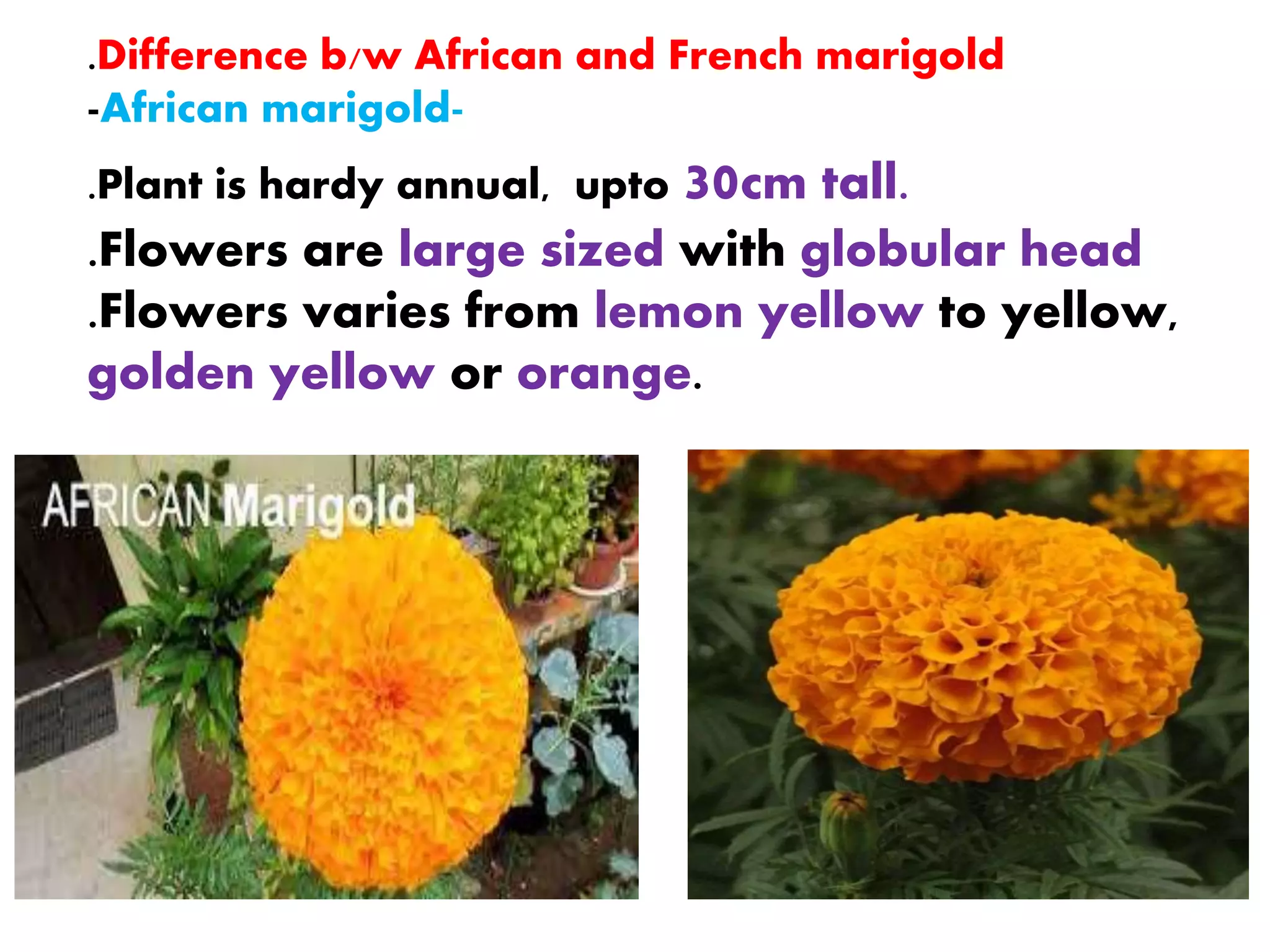 .Difference b/w African and French marigold
-African marigold-

.Plant is hardy annual, upto 30cm tall.

.Flowers are large sized with globular head
.Flowers varies from lemon yellow to yellow, golden yellow or orange.

AFRICAN Marigold